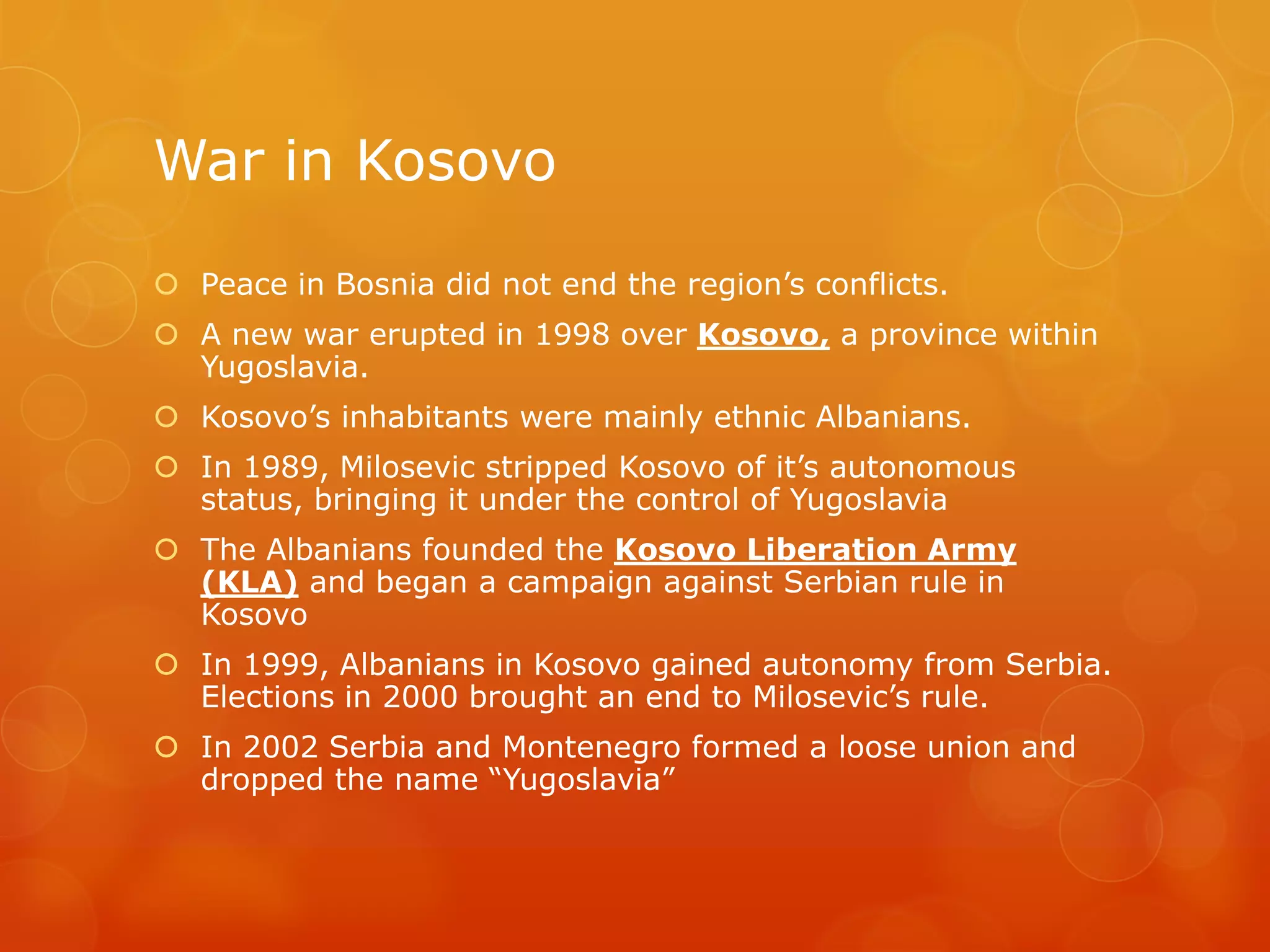 War in Kosovo

Peace in Bosnia did not end the region’s conflicts.

A new war erupted in 1998 over Kosovo, a province within Yugoslavia.

Kosovo’s inhabitants were mainly ethnic Albanians.

In 1989, Milosevic stripped Kosovo of it’s autonomous status, bringing it under the control of Yugoslavia

The Albanians founded the Kosovo Liberation Army (KLA) and began a campaign against Serbian rule in Kosovo

In 1999, Albanians in Kosovo gained autonomy from Serbia. Elections in 2000 brought an end to Milosevic’s rule.

In 2002 Serbia and Montenegro formed a loose union and dropped the name “Yugoslavia”